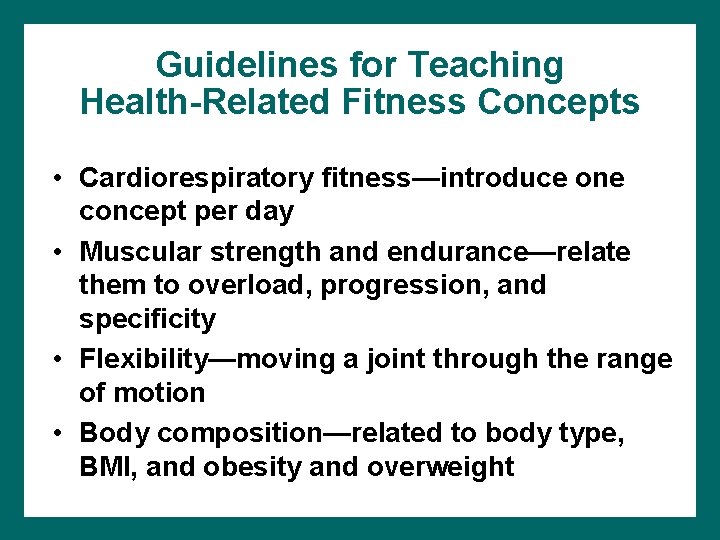 Guidelines for Teaching Health-Related Fitness Concepts

• Cardiorespiratory fitness—introduce one concept per day

• Muscular strength and endurance—relate them to overload, progression, and specificity

• Flexibility—moving a joint through the range of motion

• Body composition—related to body type, BMI, and obesity and overweight